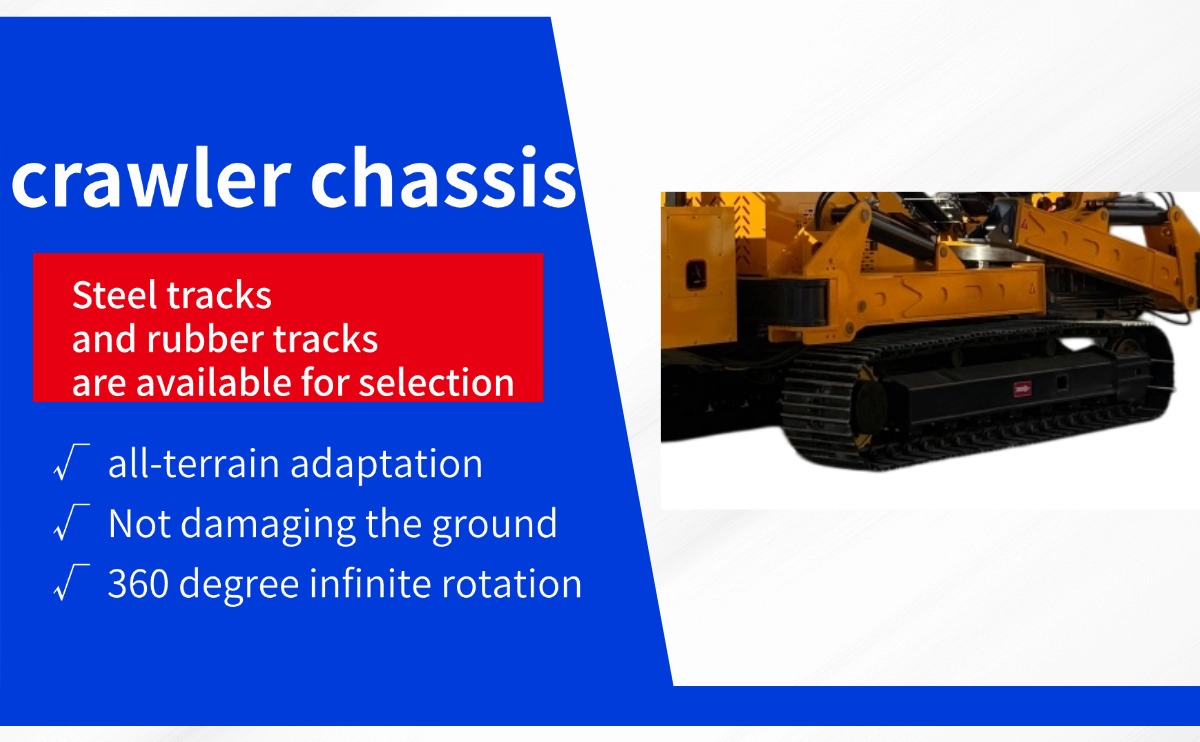 crawler chassis

Steel tracks
and rubber tracks
are available for selection

√ all-terrain adaptation
√ Not damaging the ground
√ 360 degree infinite rotation